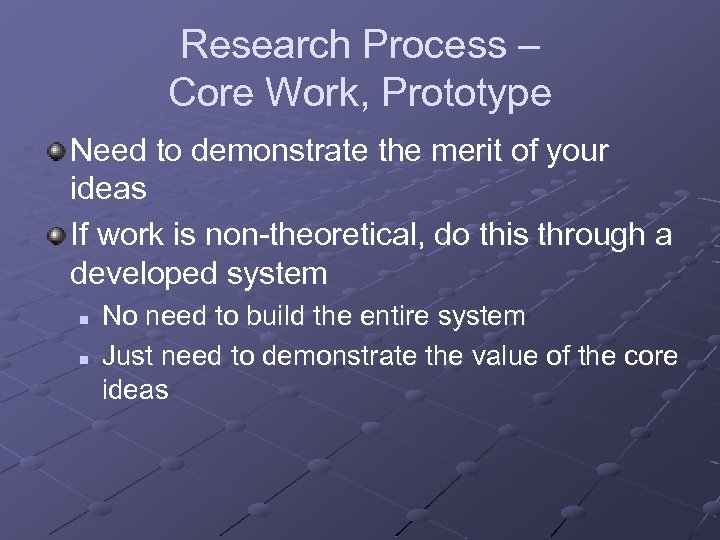 Research Process – Core Work, Prototype

Need to demonstrate the merit of your ideas

If work is non-theoretical, do this through a developed system

No need to build the entire system

Just need to demonstrate the value of the core ideas